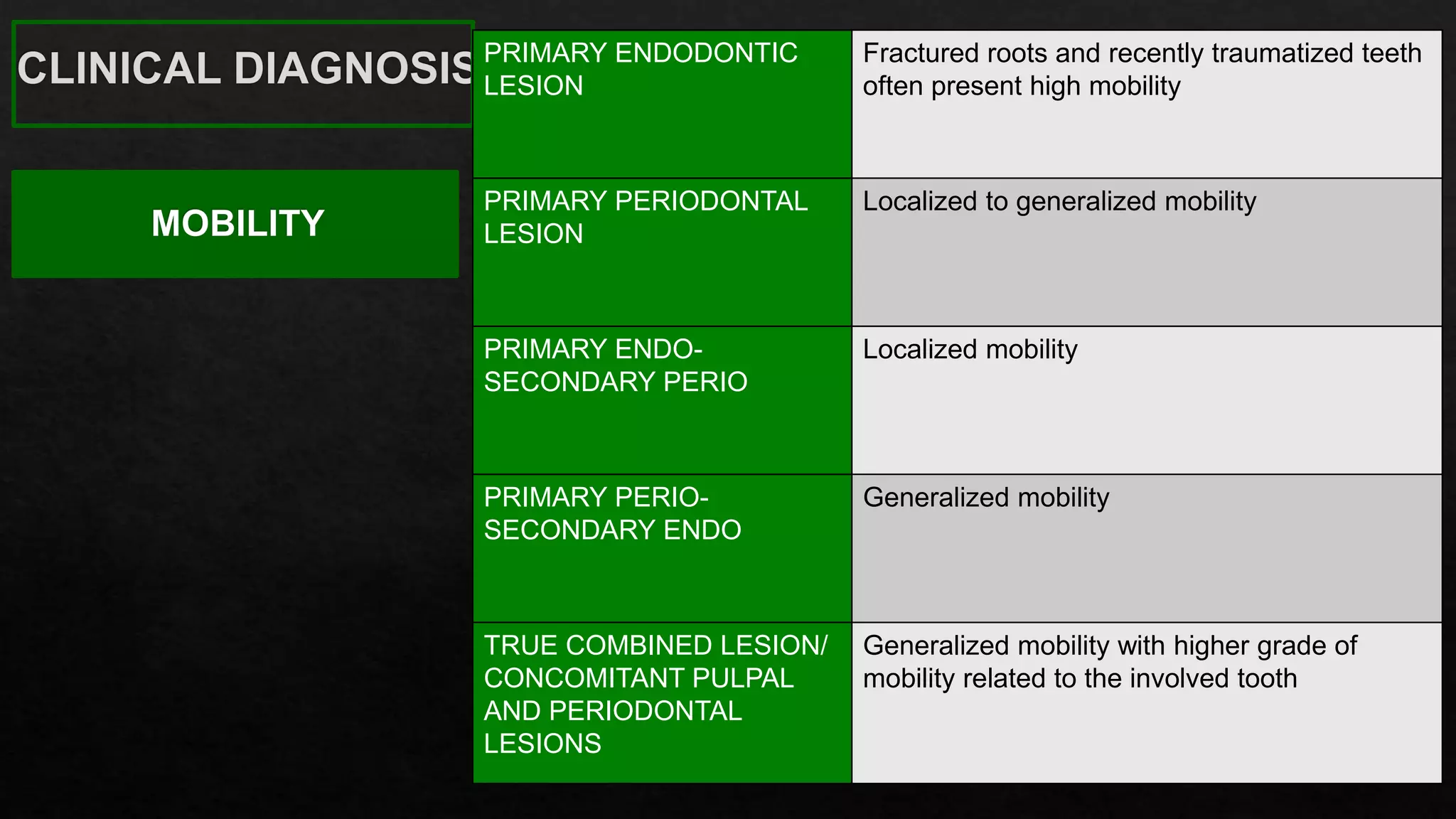 CLINICAL DIAGNOSIS

MOBILITY

| PRIMARY ENDODONTIC LESION | Fractured roots and recently traumatized teeth often present high mobility |
|---|---|
| PRIMARY PERIODONTAL LESION | Localized to generalized mobility |
| PRIMARY ENDO-SECONDARY PERIO | Localized mobility |
| PRIMARY PERIO-SECONDARY ENDO | Generalized mobility |
| TRUE COMBINED LESION/ CONCOMITANT PULPAL AND PERIODONTAL LESIONS | Generalized mobility with higher grade of mobility related to the involved tooth |